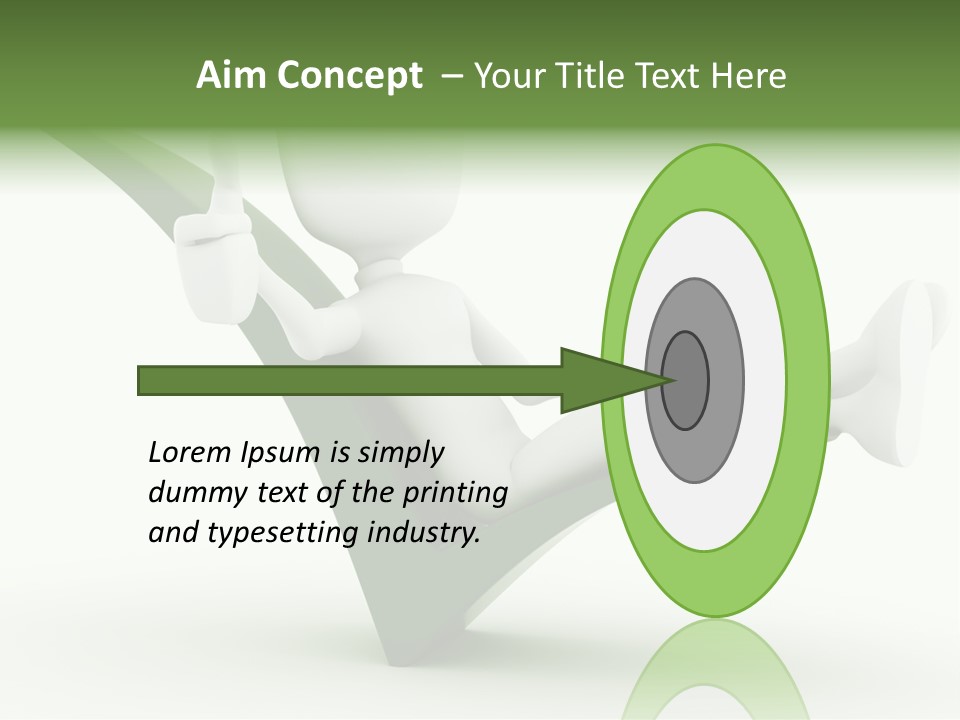 Aim Concept – Your Title Text Here

Lorem Ipsum is simply dummy text of the printing and typesetting industry.